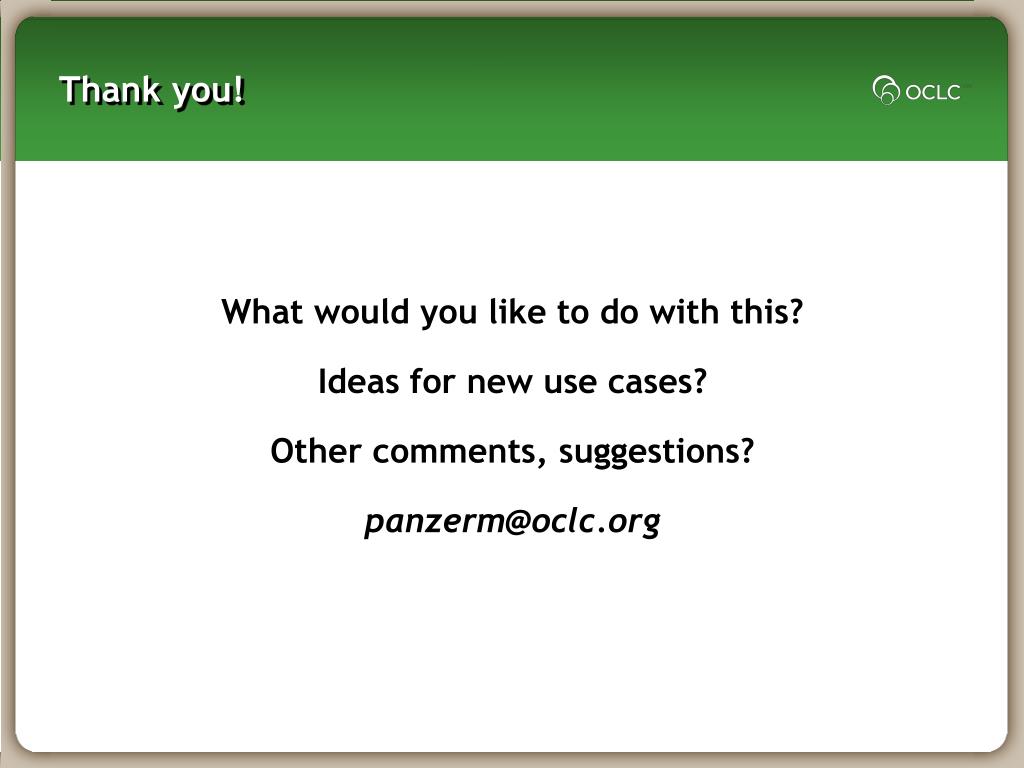 Thank you!

OCLC

What would you like to do with this?

Ideas for new use cases?

Other comments, suggestions?

panzerm@oclc.org